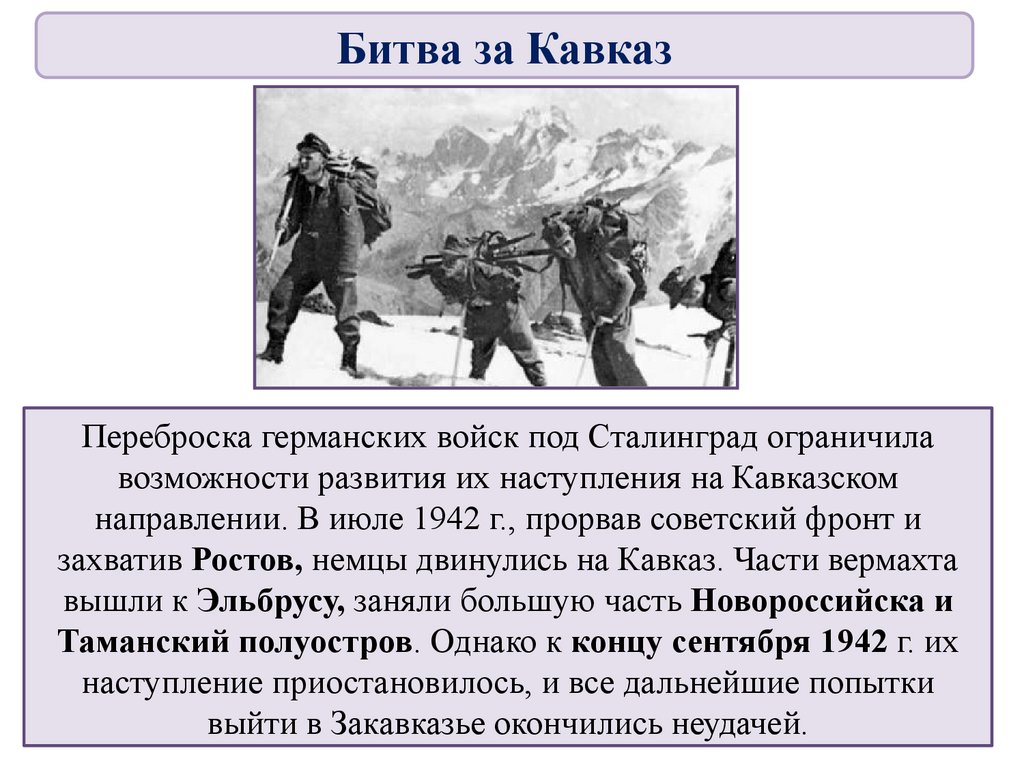 Битва за Кавказ

Переброска германских войск под Сталинград ограничила возможности развития их наступления на Кавказском направлении. В июле 1942 г., прорвав советский фронт и захватив Ростов, немцы двинулись на Кавказ. Части вермахта вышли к Эльбрусу, заняли большую часть Новороссийска и Таманский полуостров. Однако к концу сентября 1942 г. их наступление приостановилось, и все дальнейшие попытки выйти в Закавказье окончились неудачей.